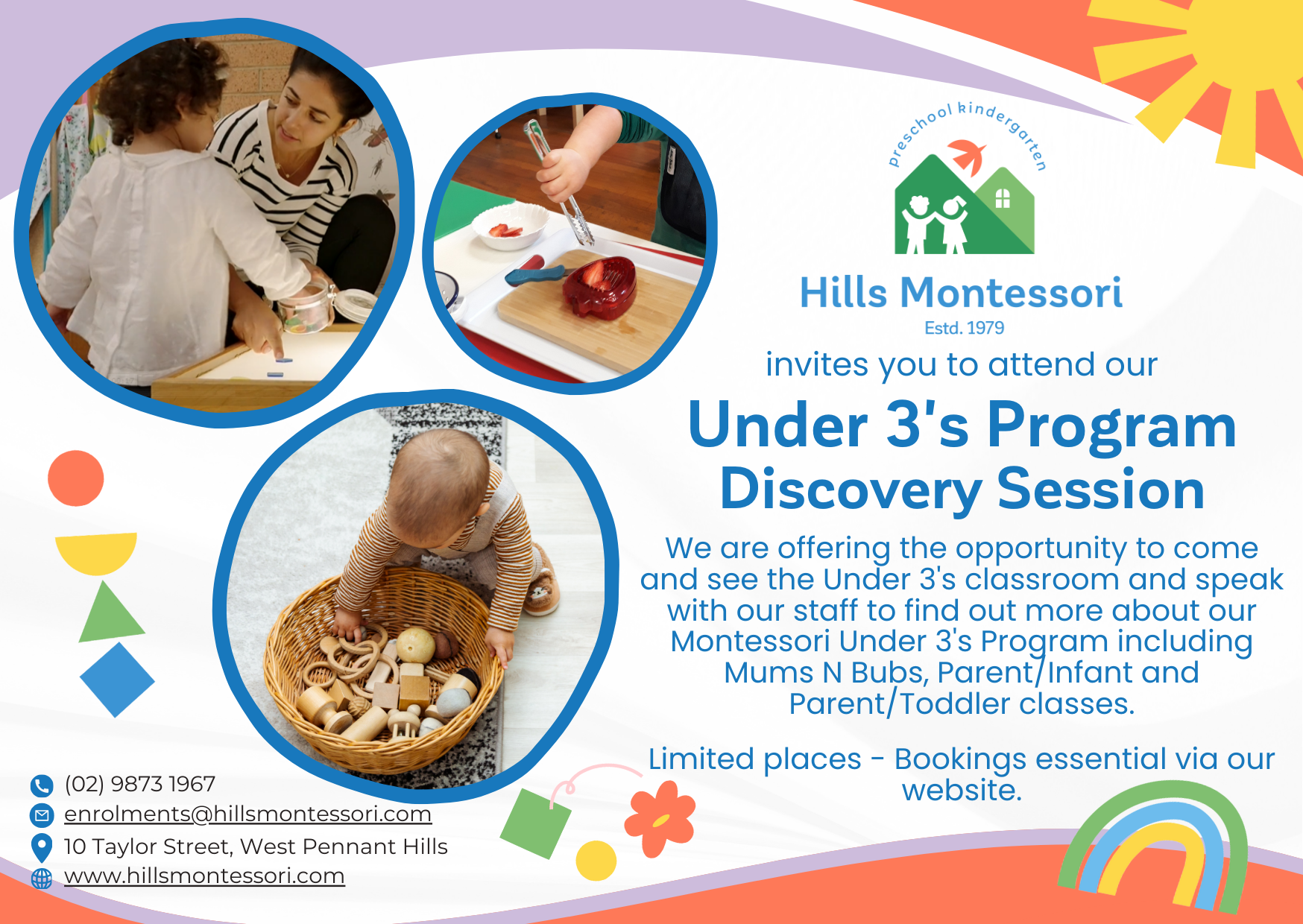 preschool kindergarten

Hills Montessori
Estd. 1979

invites you to attend our

Under 3's Program Discovery Session

We are offering the opportunity to come and see the Under 3's classroom and speak with our staff to find out more about our Montessori Under 3's Program including Mums N Bubs, Parent/Infant and Parent/Toddler classes.

Limited places - Bookings essential via our website.

(02) 9873 1967
enrolments@hillsmontessori.com
10 Taylor Street, West Pennant Hills
www.hillsmontessori.com